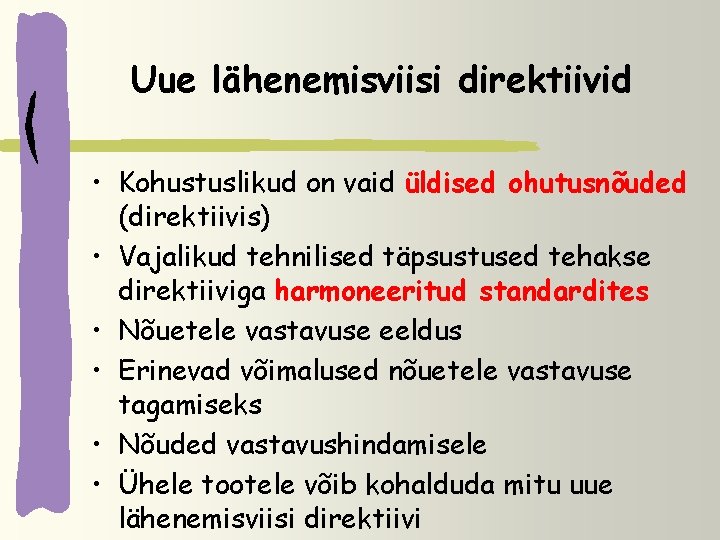 Uue lähenemisviisi direktiivid

• Kohustuslikud on vaid üldised ohutusnõuded (direktiivis)
• Vajalikud tehnilised täpsustused tehakse direktiiviga harmoneeritud standardites
• Nõuetele vastavuse eeldus
• Erinevad võimalused nõuetele vastavuse tagamiseks
• Nõuded vastavushindamisele
• Ühele tootele võib kohalduda mitu uue lähenemisviisi direktiivi